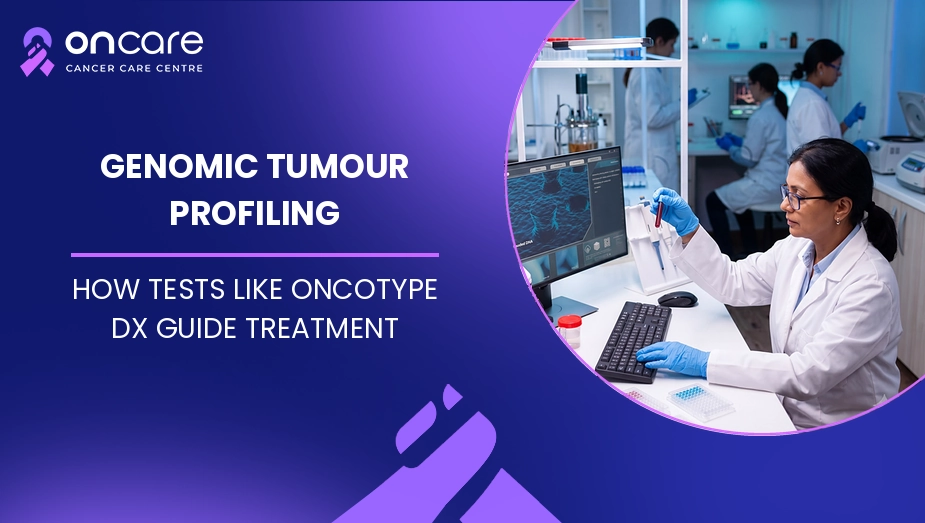 oncare
CANCER CARE CENTRE

GENOMIC TUMOUR PROFILING

HOW TESTS LIKE ONCOTYPE DX GUIDE TREATMENT